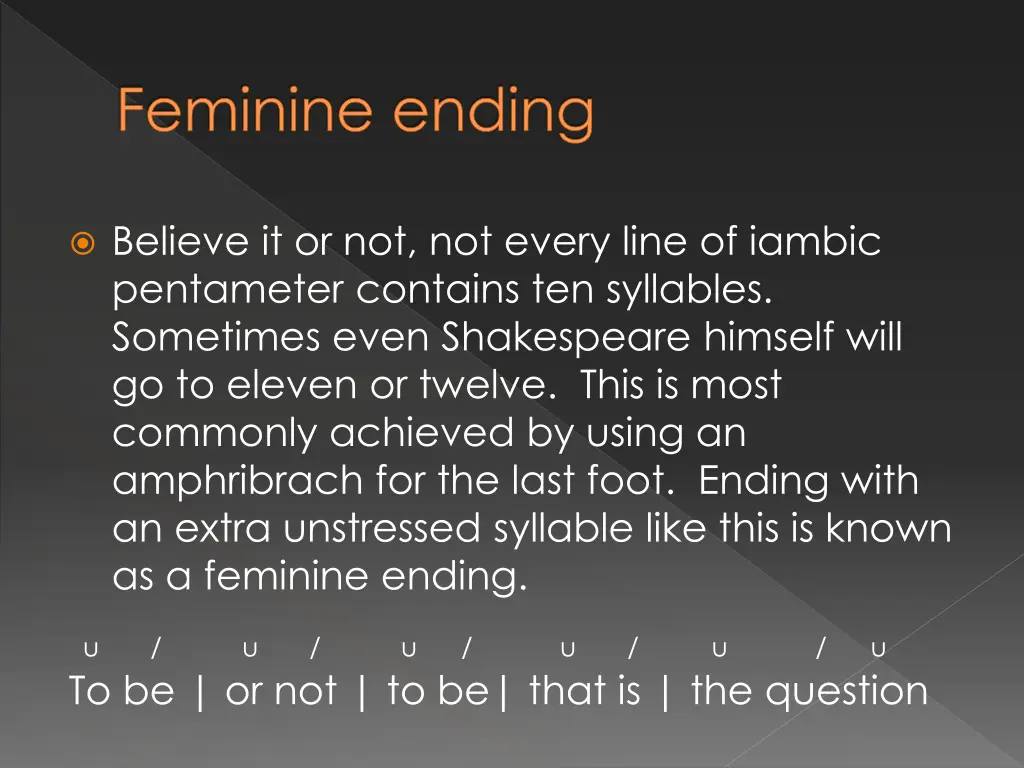 Feminine ending

Believe it or not, not every line of iambic pentameter contains ten syllables. Sometimes even Shakespeare himself will go to eleven or twelve. This is most commonly achieved by using an amphribrach for the last foot. Ending with an extra unstressed syllable like this is known as a feminine ending.

∪ / ∪ / ∪ / ∪ / ∪ / ∪
To be | or not | to be| that is | the question